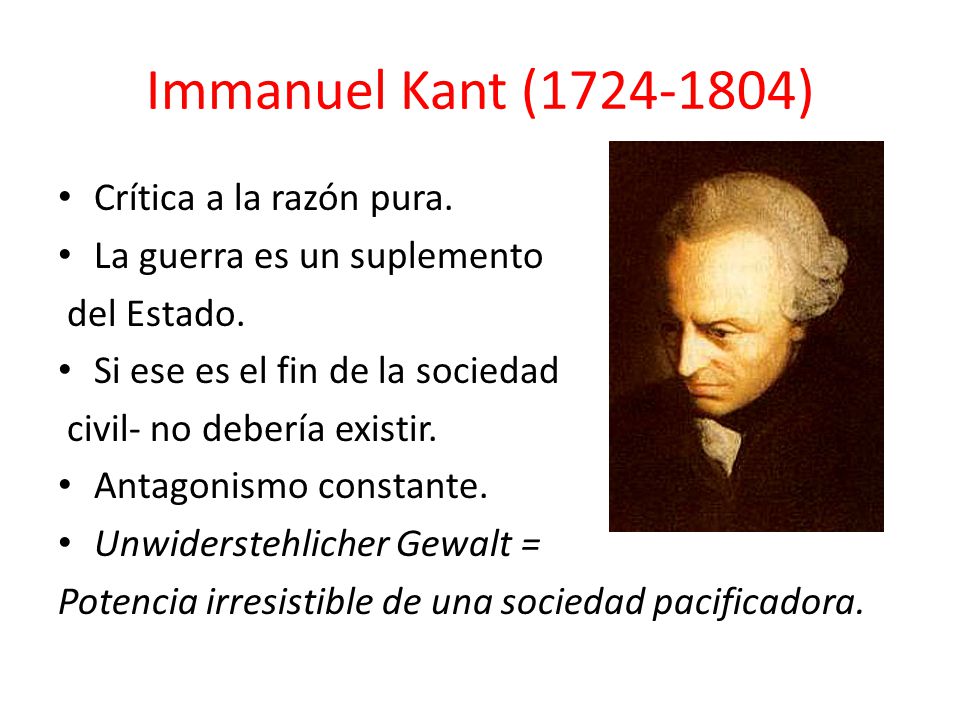 Immanuel Kant (1724-1804)

• Crítica a la razón pura.
• La guerra es un suplemento del Estado.
• Si ese es el fin de la sociedad civil- no debería existir.
• Antagonismo constante.
• Unwiderstehlicher Gewalt = Potencia irresistible de una sociedad pacificadora.